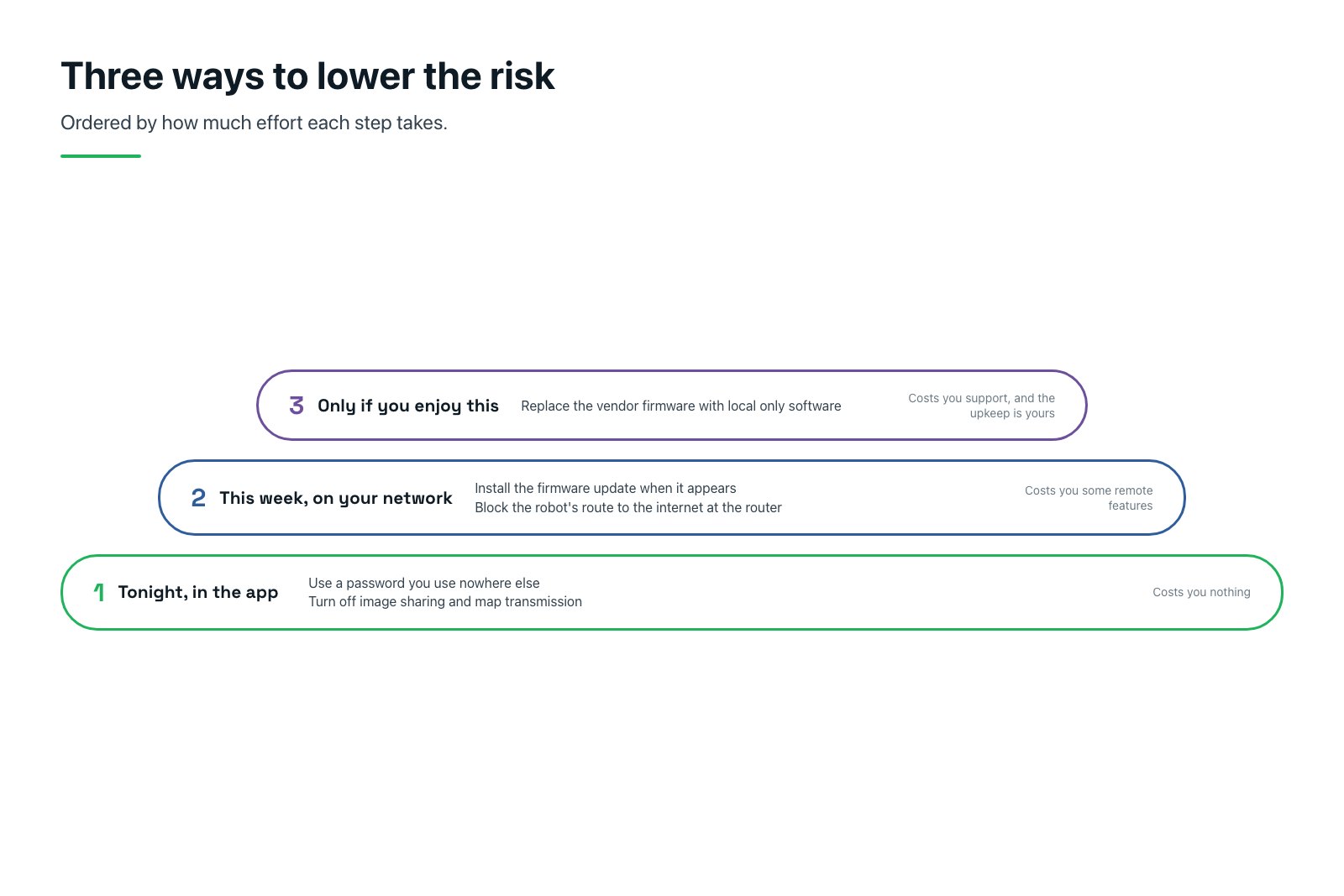 Three ways to lower the risk

Ordered by how much effort each step takes.

3 Only if you enjoy this

Replace the vendor firmware with local only software

Costs you support, and the upkeep is yours

2 This week, on your network

Install the firmware update when it appears
Block the robot's route to the internet at the router

Costs you some remote features

1 Tonight, in the app

Use a password you use nowhere else
Turn off image sharing and map transmission

Costs you nothing